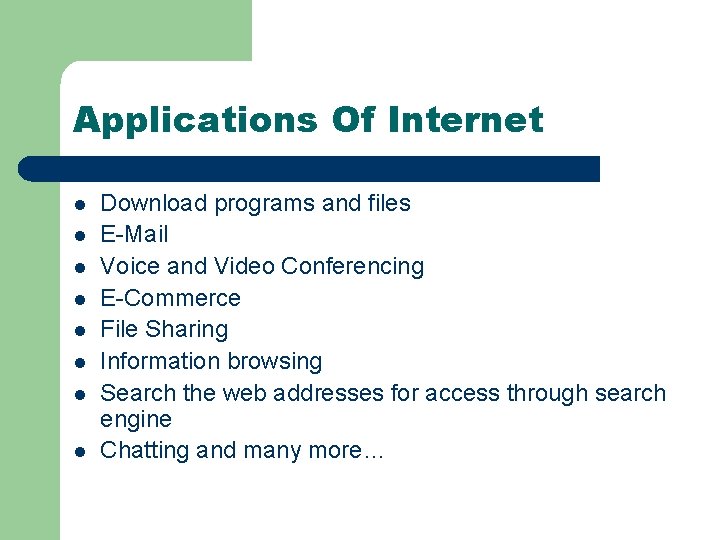 Applications Of Internet

- Download programs and files
- E-Mail
- Voice and Video Conferencing
- E-Commerce
- File Sharing
- Information browsing
- Search the web addresses for access through search engine
- Chatting and many more…